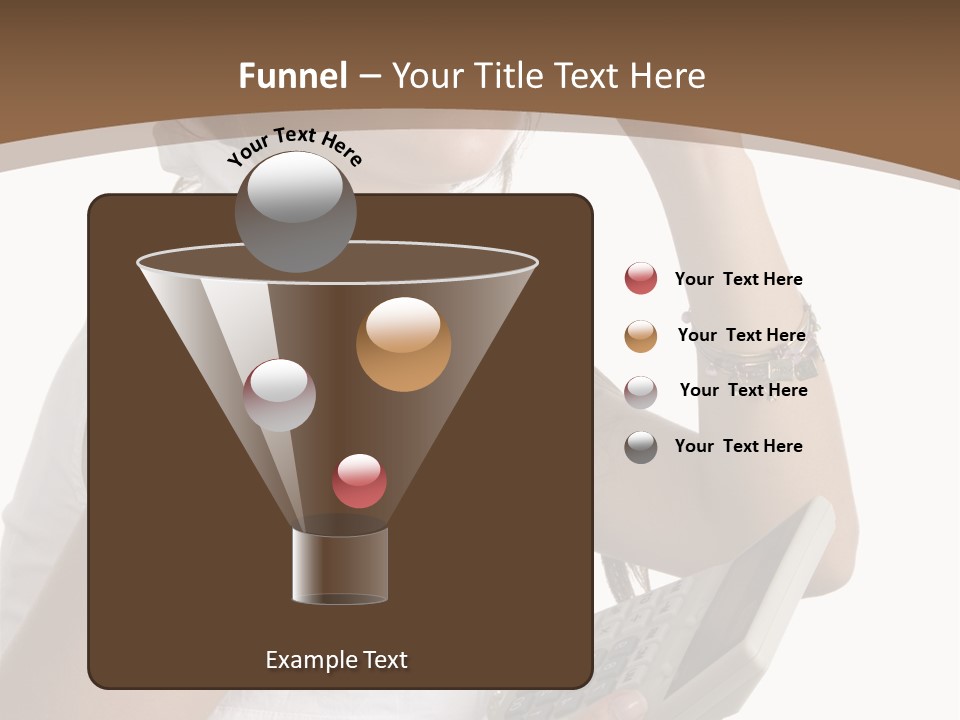 Funnel – Your Title Text Here

Your Text Here

Your Text Here

Your Text Here

Your Text Here

Your Text Here

Example Text